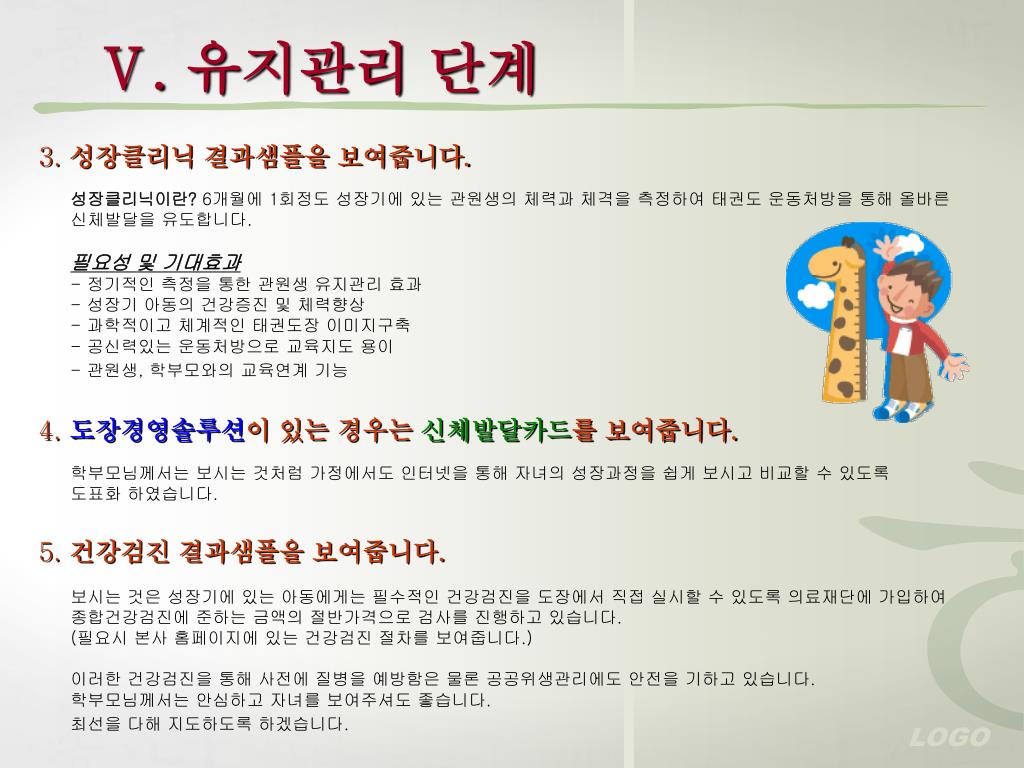 Ⅴ. 유지관리 단계

3. 성장클리닉 결과샘플을 보여줍니다.

성장클리닉이란? 6개월에 1회정도 성장기에 있는 관원생의 체력과 체격을 측정하여 태권도 운동처방을 통해 올바른 신체발달을 유도합니다.

필요성 및 기대효과
- 정기적인 측정을 통한 관원생 유지관리 효과
- 성장기 아동의 건강증진 및 체력향상
- 과학적이고 체계적인 태권도장 이미지구축
- 공신력있는 운동처방으로 교육지도 용이
- 관원생, 학부모와의 교육연계 기능

4. 도장경영솔루션이 있는 경우는 신체발달카드를 보여줍니다.

학부모님께서는 보시는 것처럼 가정에서도 인터넷을 통해 자녀의 성장과정을 쉽게 보시고 비교할 수 있도록 도표화 하였습니다.

5. 건강검진 결과샘플을 보여줍니다.

보시는 것은 성장기에 있는 아동에게는 필수적인 건강검진을 도장에서 직접 실시할 수 있도록 의료재단에 가입하여 종합건강검진에 준하는 금액의 절반가격으로 검사를 진행하고 있습니다.
(필요시 본사 홈페이지에 있는 건강검진 절차를 보여줍니다.)

이러한 건강검진을 통해 사전에 질병을 예방함은 물론 공공위생관리에도 안전을 기하고 있습니다.
학부모님께서는 안심하고 자녀를 보여주셔도 좋습니다.
최선을 다해 지도하도록 하겠습니다.

LOGO